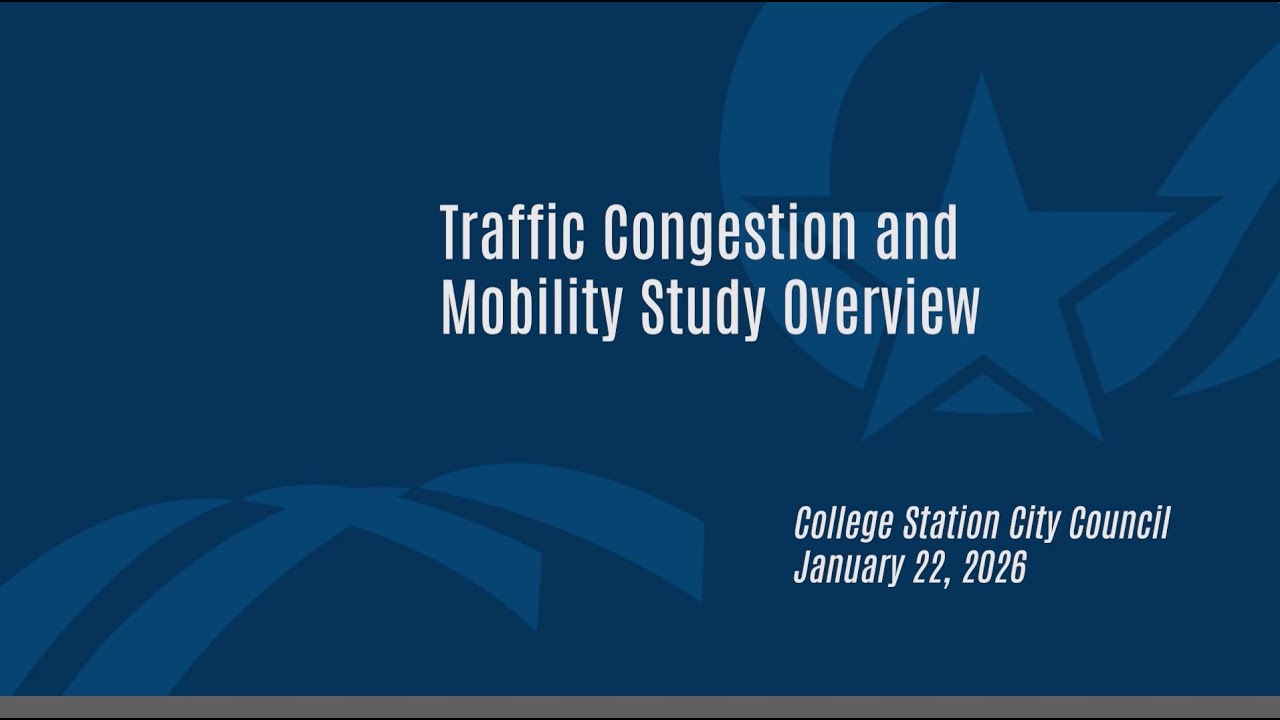 Traffic Congestion and Mobility Study Overview

College Station City Council
January 22, 2026